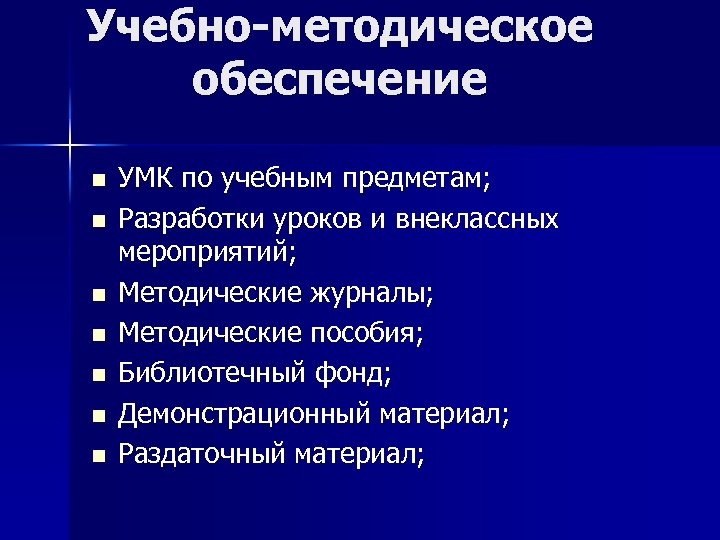 Учебно-методическое обеспечение

- УМК по учебным предметам;
- Разработки уроков и внеклассных мероприятий;
- Методические журналы;
- Методические пособия;
- Библиотечный фонд;
- Демонстрационный материал;
- Раздаточный материал;